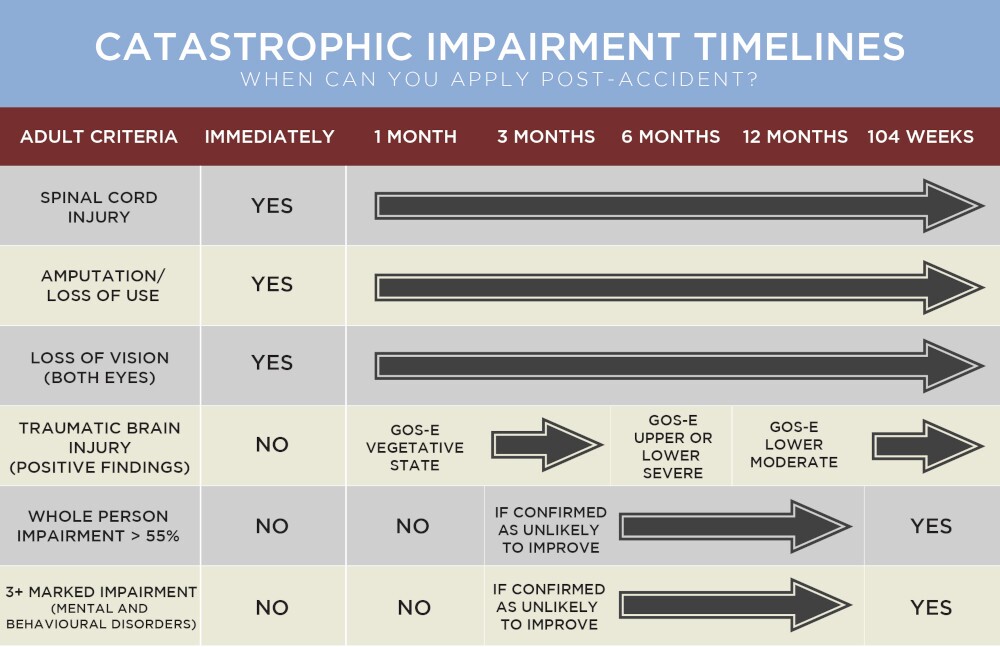 CATASTROPHIC IMPAIRMENT TIMELINES
WHEN CAN YOU APPLY POST-ACCIDENT?

| ADULT CRITERIA | IMMEDIATELY | 1 MONTH | 3 MONTHS | 6 MONTHS | 12 MONTHS | 104 WEEKS |
|---|---|---|---|---|---|---|
| SPINAL CORD INJURY | YES | | | | | |
| AMPUTATION/ LOSS OF USE | YES | | | | | |
| LOSS OF VISION (BOTH EYES) | YES | | | | | |
| TRAUMATIC BRAIN INJURY (POSITIVE FINDINGS) | NO | GOS-E VEGETATIVE STATE | | GOS-E UPPER OR LOWER SEVERE | GOS-E LOWER MODERATE | |
| WHOLE PERSON IMPAIRMENT > 55% | NO | NO | IF CONFIRMED AS UNLIKELY TO IMPROVE | | | YES |
| 3+ MARKED IMPAIRMENT (MENTAL AND BEHAVIOURAL DISORDERS) | NO | NO | IF CONFIRMED AS UNLIKELY TO IMPROVE | | | YES |